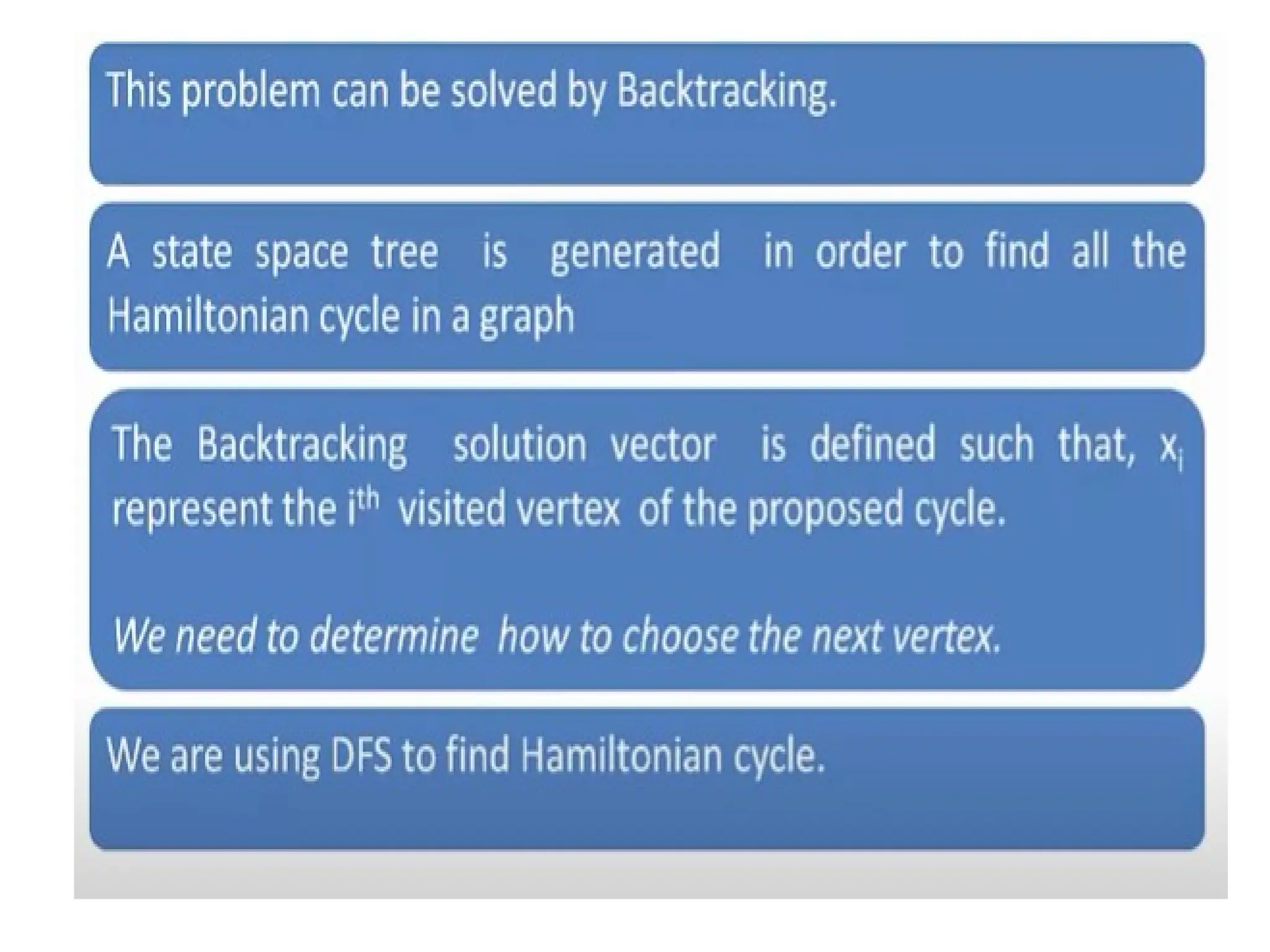 This problem can be solved by Backtracking.

A state space tree is generated in order to find all the Hamiltonian cycle in a graph

The Backtracking solution vector is defined such that, $x_i$ represent the $i^{th}$ visited vertex of the proposed cycle.

We need to determine how to choose the next vertex.

We are using DFS to find Hamiltonian cycle.